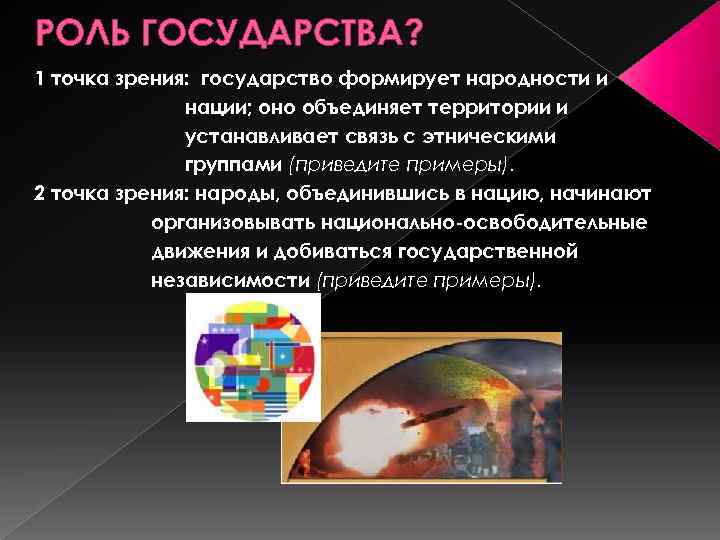 РОЛЬ ГОСУДАРСТВА?

1 точка зрения: государство формирует народности и нации; оно объединяет территории и устанавливает связь с этническими группами (приведите примеры).

2 точка зрения: народы, объединившись в нацию, начинают организовывать национально-освободительные движения и добиваться государственной независимости (приведите примеры).